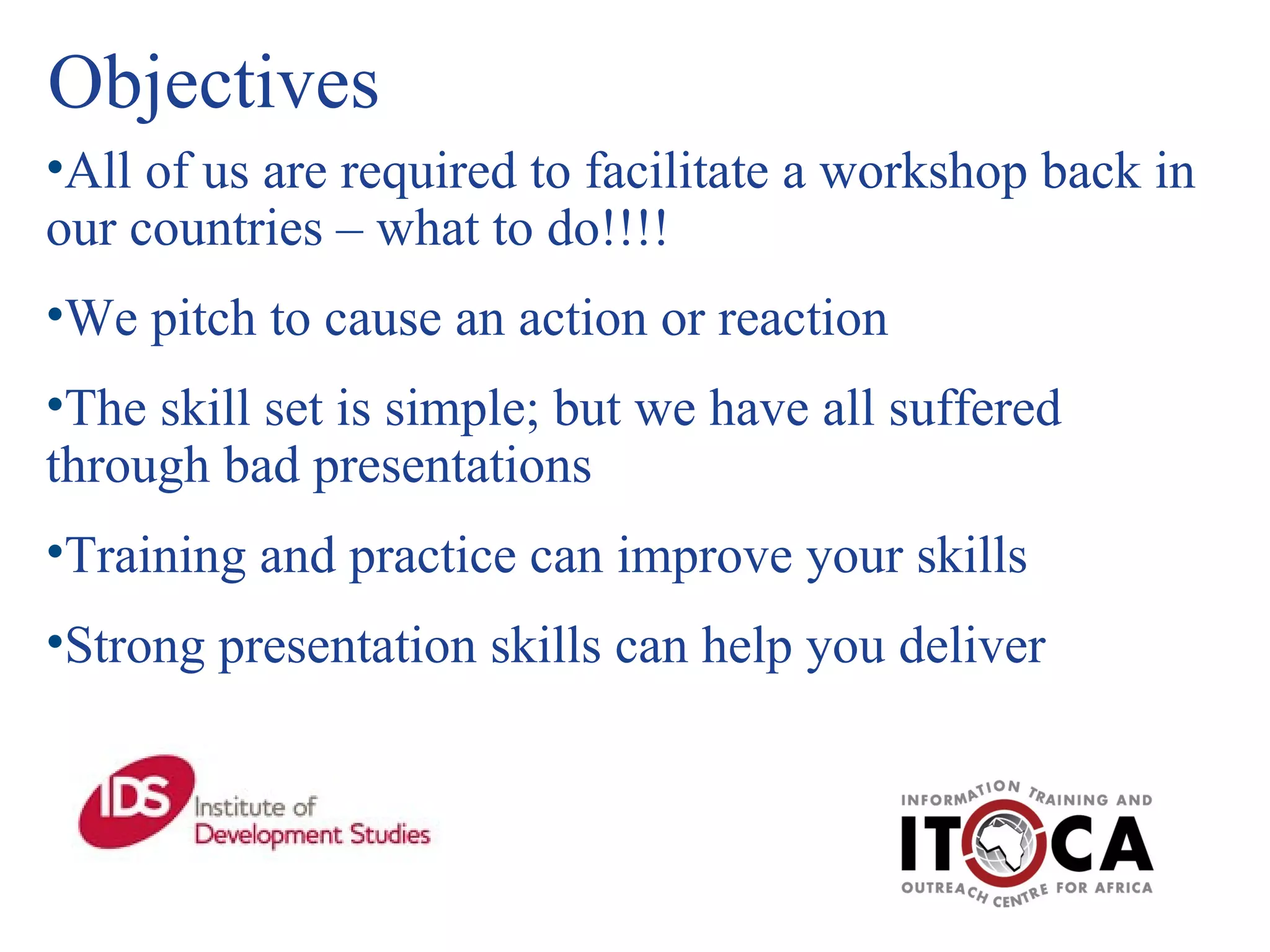 Objectives

•All of us are required to facilitate a workshop back in our countries – what to do!!!!

•We pitch to cause an action or reaction

•The skill set is simple; but we have all suffered through bad presentations

•Training and practice can improve your skills

•Strong presentation skills can help you deliver

IDS Institute of Development Studies

INFORMATION TRAINING AND ITOCA OUTREACH CENTRE FOR AFRICA